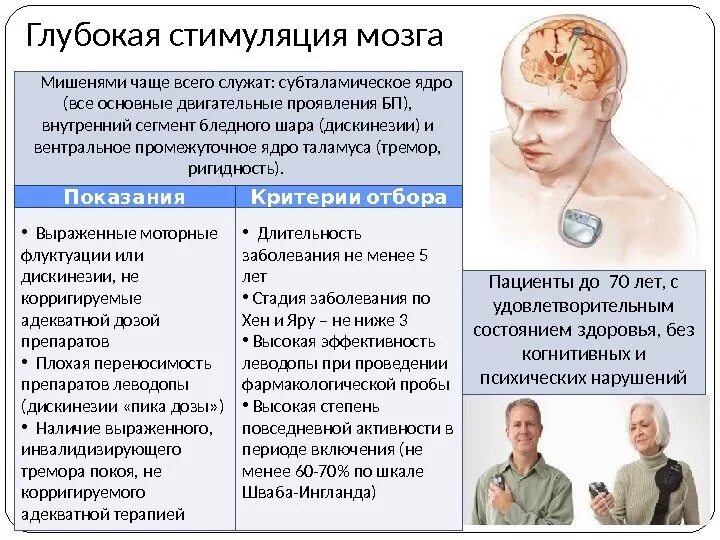 Глубокая стимуляция мозга

Мишенями чаще всего служат: субталамическое ядро (все основные двигательные проявления БП), внутренний сегмент бледного шара (дискинезии) и вентральное промежуточное ядро таламуса (тремор, ригидность).

| Показания | Критерии отбора |
|---|---|
| • Выраженные моторные флуктуации или дискинезии, не корригируемые адекватной дозой препаратов • Плохая переносимость препаратов леводопы (дискинезии «пика дозы») • Наличие выраженного, инвалидизирующего тремора покоя, не корригируемого адекватной терапией | • Длительность заболевания не менее 5 лет • Стадия заболевания по Хен и Яру – не ниже 3 • Высокая эффективность леводопы при проведении фармакологической пробы • Высокая степень повседневной активности в периоде включения (не менее 60-70% по шкале Шваба-Ингланда) |

Пациенты до 70 лет, с удовлетворительным состоянием здоровья, без когнитивных и психических нарушений